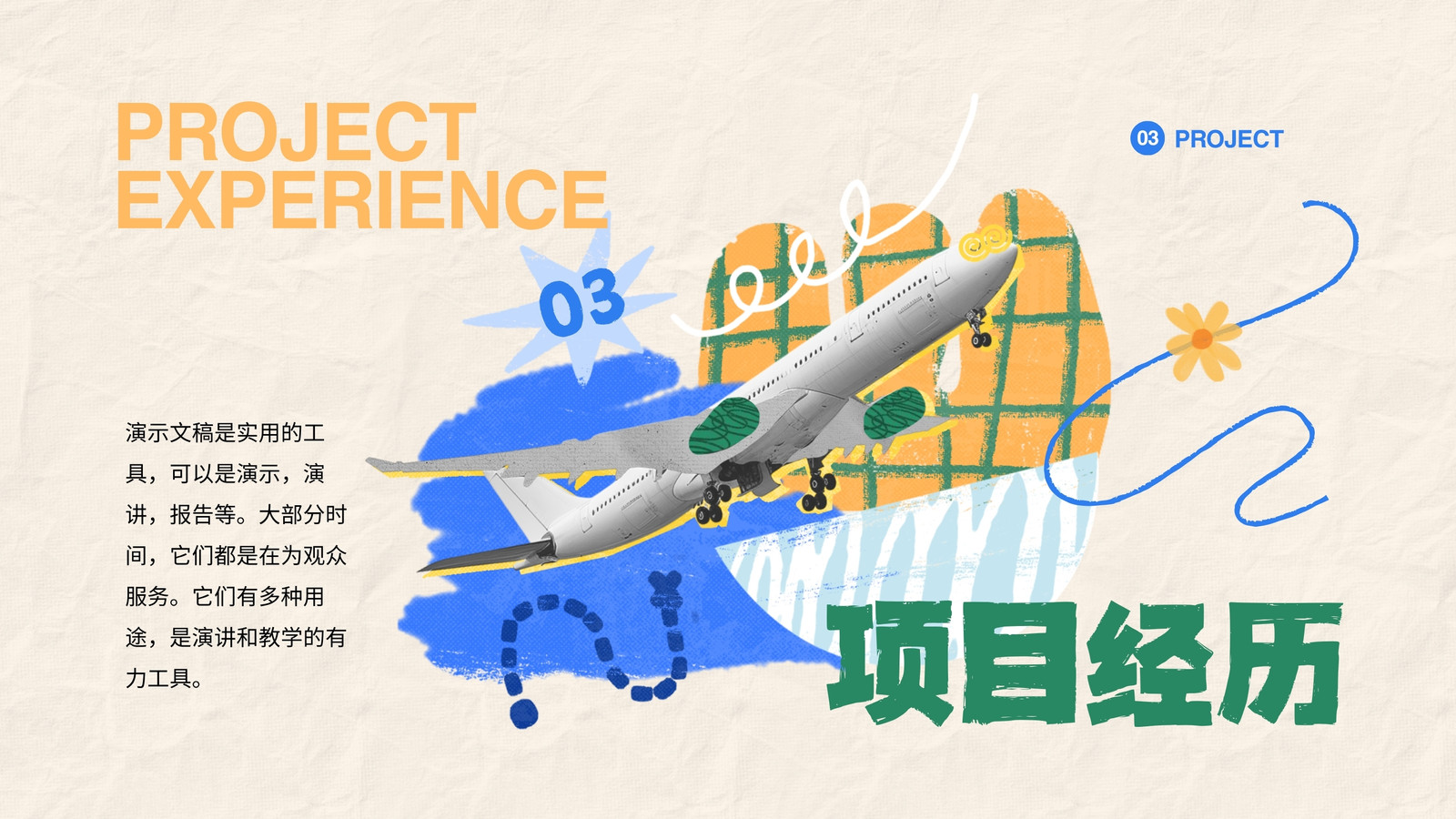 PROJECT EXPERIENCE

03 PROJECT

03

演示文稿是实用的工具，可以是演示，演讲，报告等。大部分时间，它们都是在为观众服务。它们有多种用途，是演讲和教学的有力工具。

项目经历